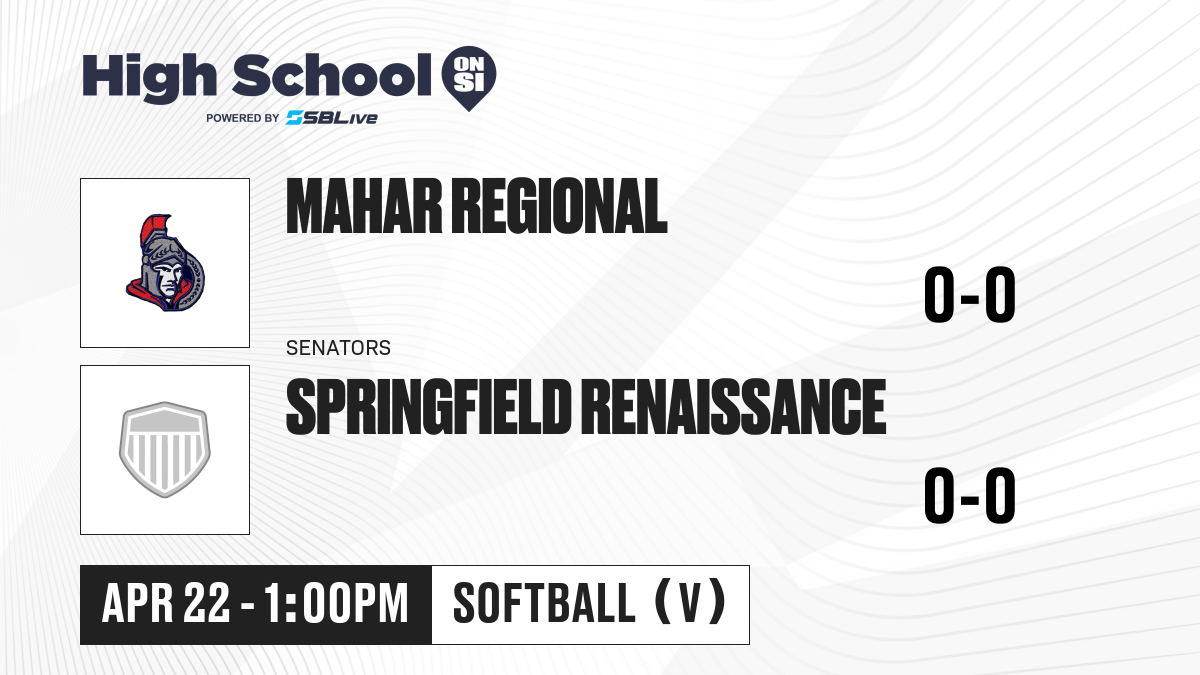 High School ON SI
POWERED BY SBLive

MAHAR REGIONAL

0-0

SENATORS

SPRINGFIELD RENAISSANCE

0-0

APR 22 - 1:00PM

SOFTBALL (V)